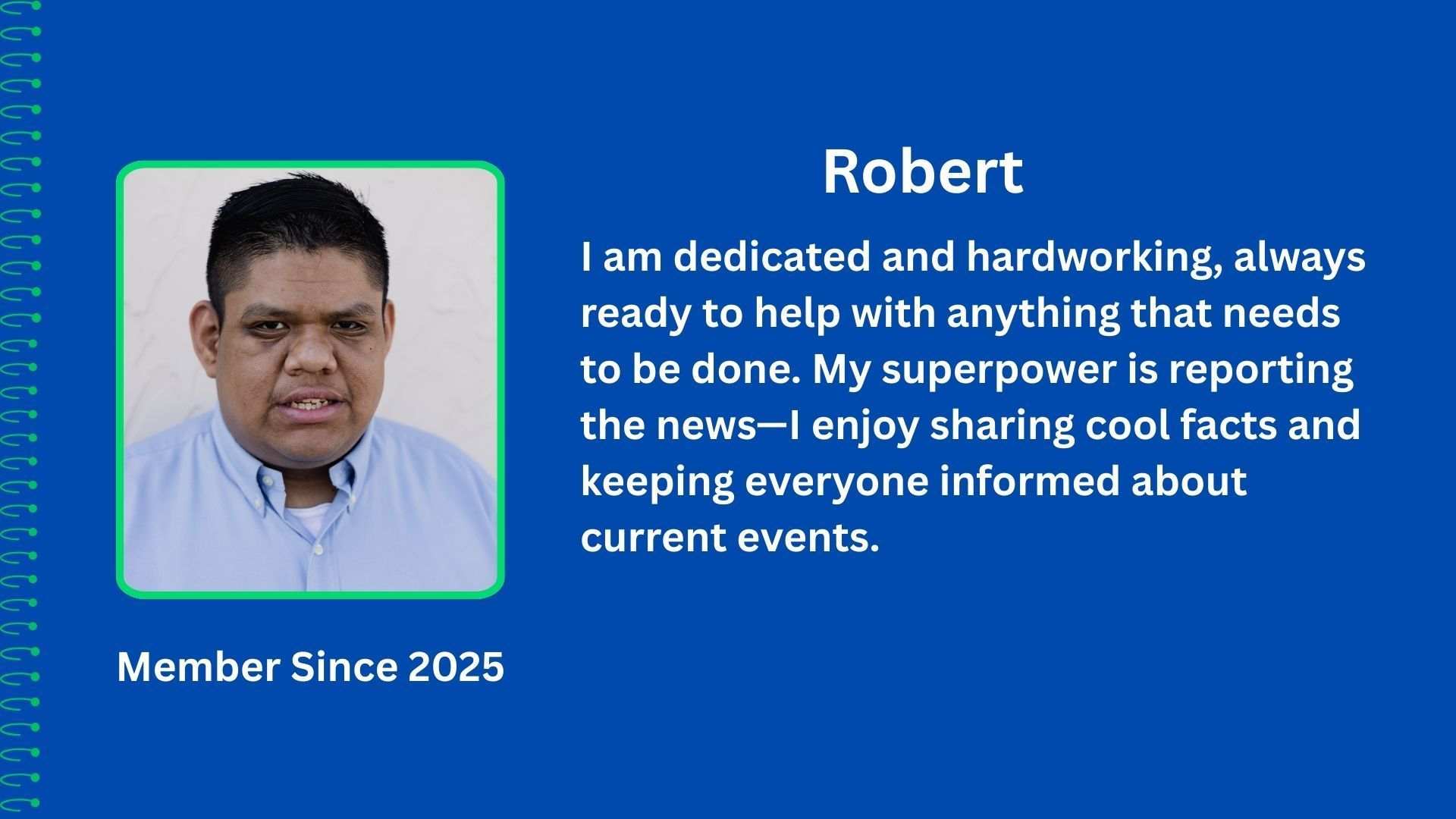 Robert

I am dedicated and hardworking, always ready to help with anything that needs to be done. My superpower is reporting the news—I enjoy sharing cool facts and keeping everyone informed about current events.

Member Since 2025